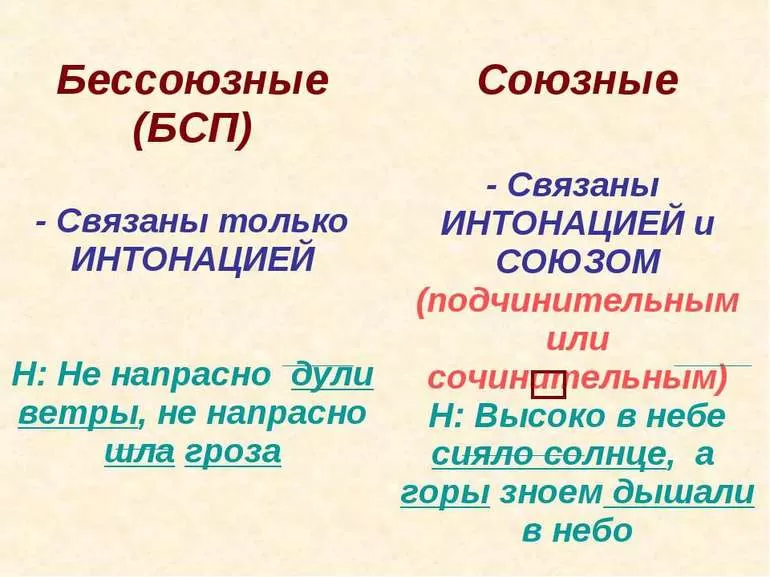 Бессоюзные (БСП)

- Связаны только ИНТОНАЦИЕЙ

Н: Не напрасно дули ветры, не напрасно шла гроза

Союзные

- Связаны ИНТОНАЦИЕЙ и СОЮЗОМ (подчинительным или сочинительным)

Н: Высоко в небе сияло солнце, а горы зноем дышали в небо